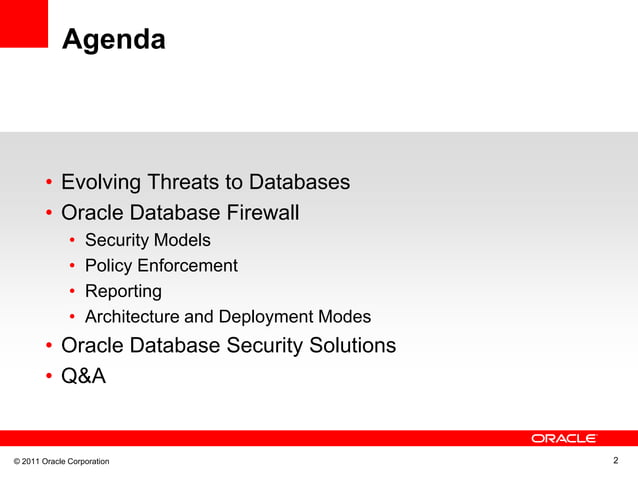 Agenda

• Evolving Threats to Databases
• Oracle Database Firewall
  • Security Models
  • Policy Enforcement
  • Reporting
  • Architecture and Deployment Modes
• Oracle Database Security Solutions
• Q&A

ORACLE

© 2011 Oracle Corporation

2